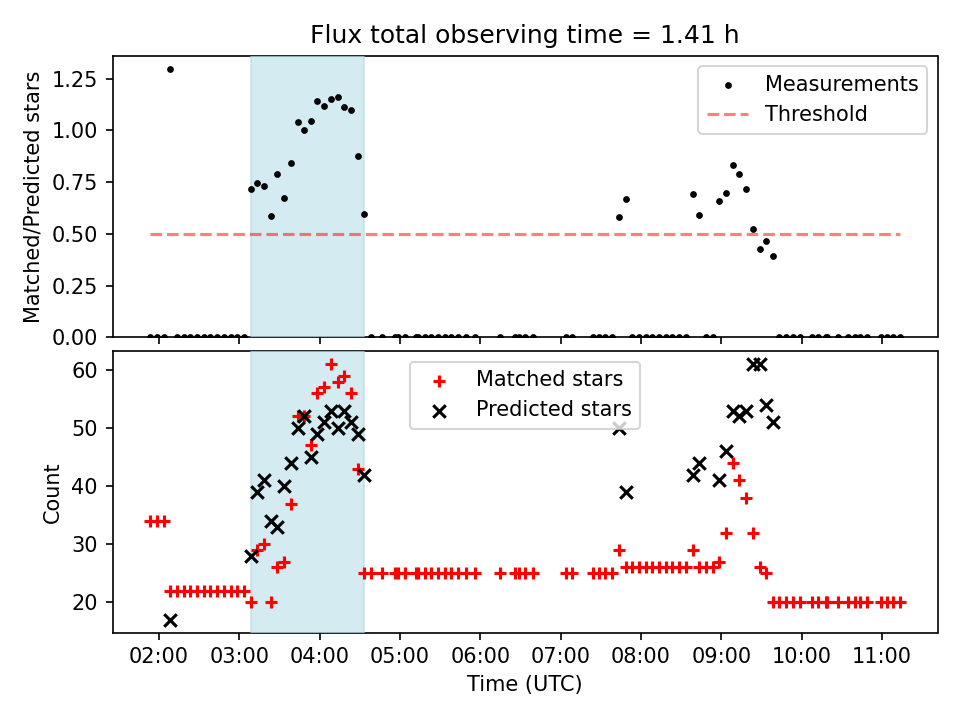 Flux total observing time = 1.41 h

Matched/Predicted stars

1.25
1.00
0.75
0.50
0.25
0.00

Measurements
Threshold

Count

60
50
40
30
20

Matched stars
Predicted stars

02:00 03:00 04:00 05:00 06:00 07:00 08:00 09:00 10:00 11:00

Time (UTC)